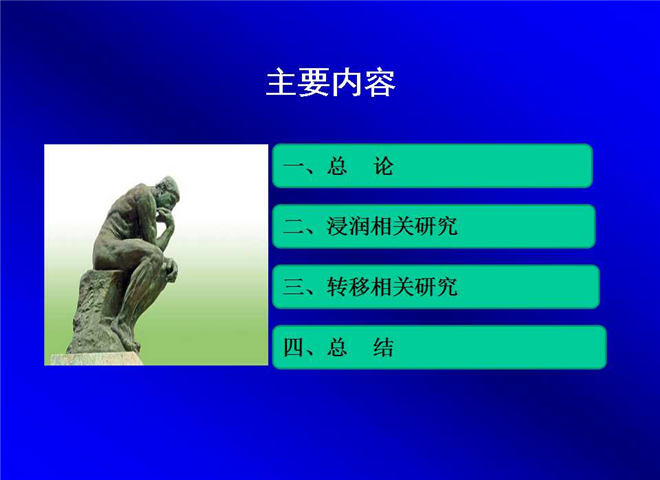 主要内容

一、总　论

二、浸润相关研究

三、转移相关研究

四、总　结